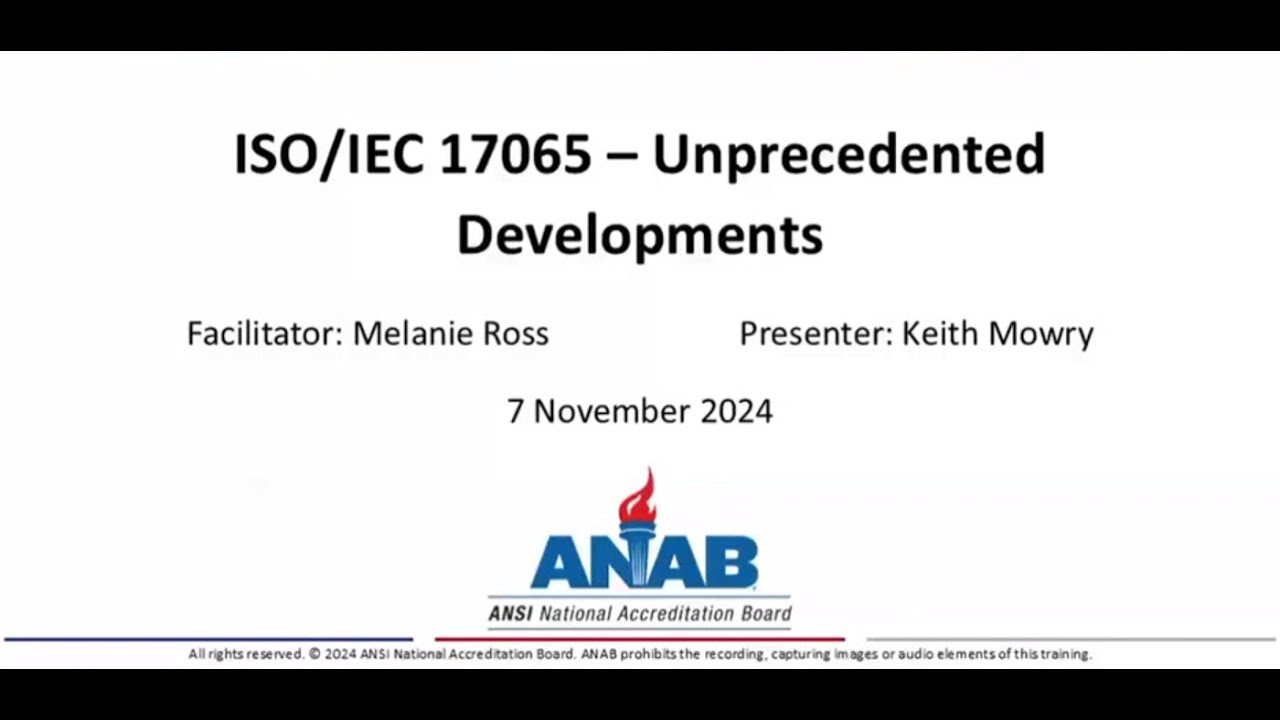 ISO/IEC 17065 – Unprecedented Developments

Facilitator: Melanie Ross

Presenter: Keith Mowry

7 November 2024

ANAB

ANSI National Accreditation Board

All rights reserved. © 2024 ANSI National Accreditation Board. ANAB prohibits the recording, capturing images or audio elements of this training.